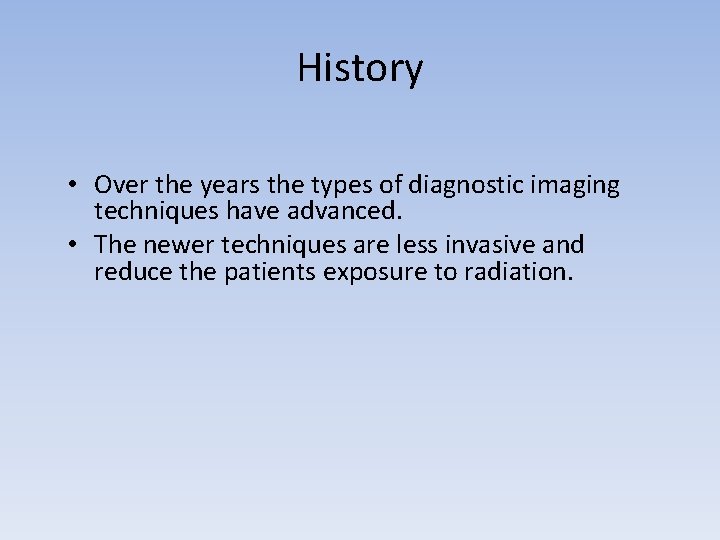 History

• Over the years the types of diagnostic imaging techniques have advanced.
• The newer techniques are less invasive and reduce the patients exposure to radiation.